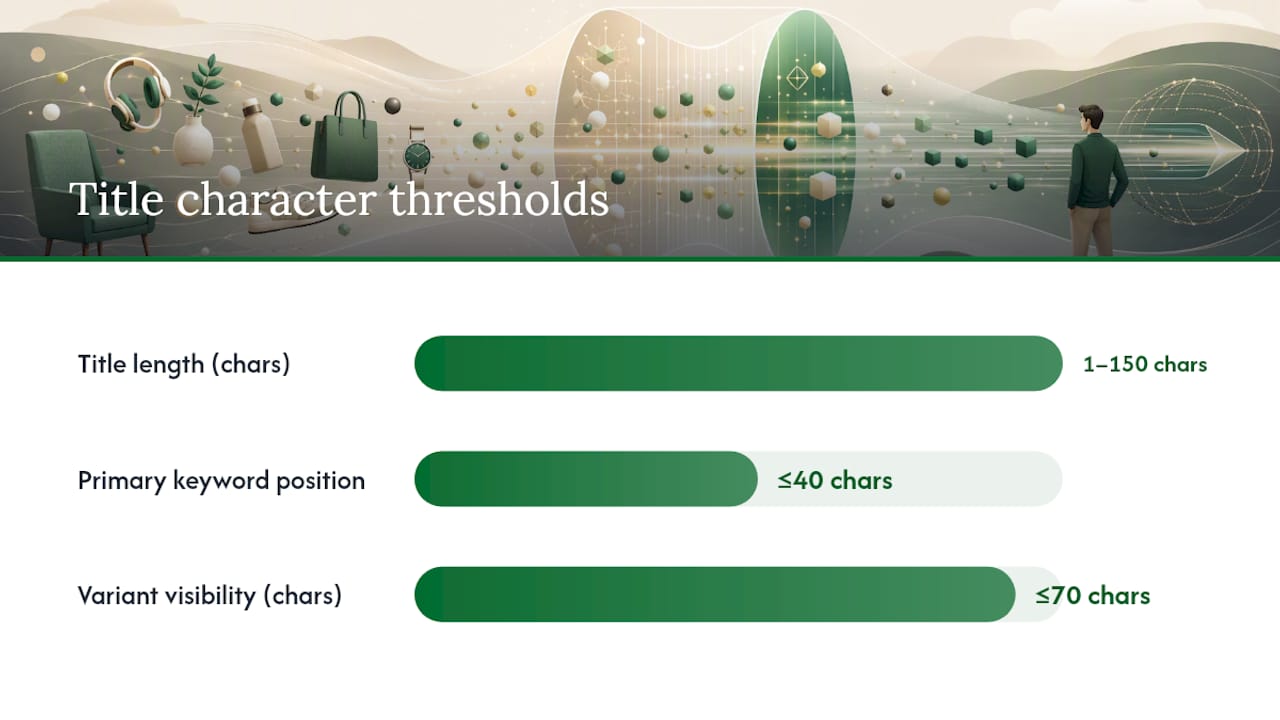 Title character thresholds

Title length (chars) 1–150 chars

Primary keyword position ≤40 chars

Variant visibility (chars) ≤70 chars